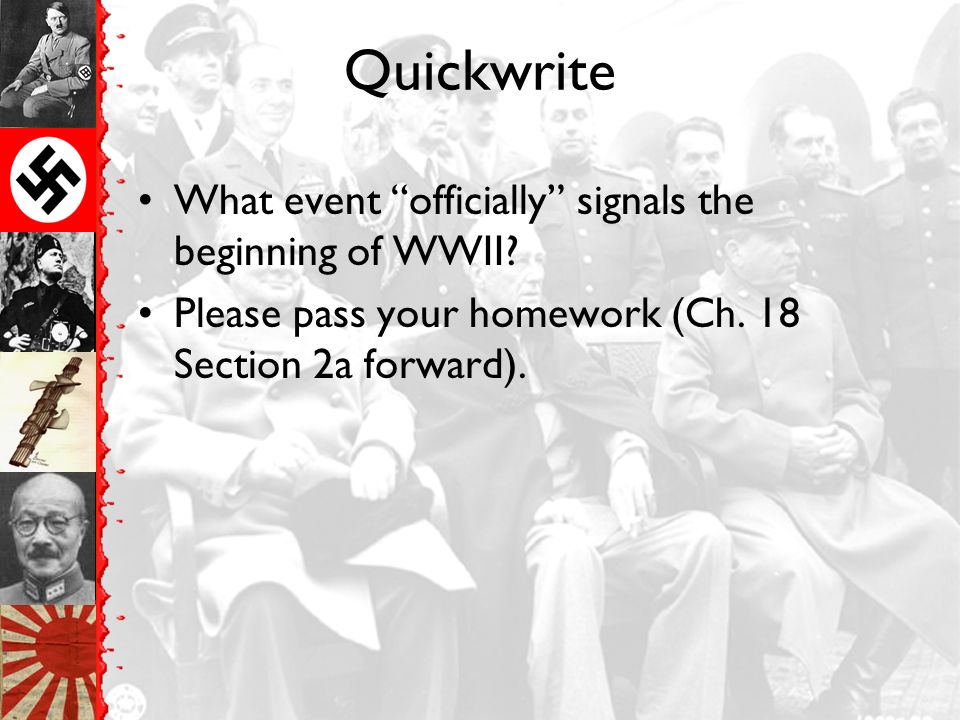 Quickwrite

• What event “officially” signals the beginning of WWII?
• Please pass your homework (Ch. 18 Section 2a forward).